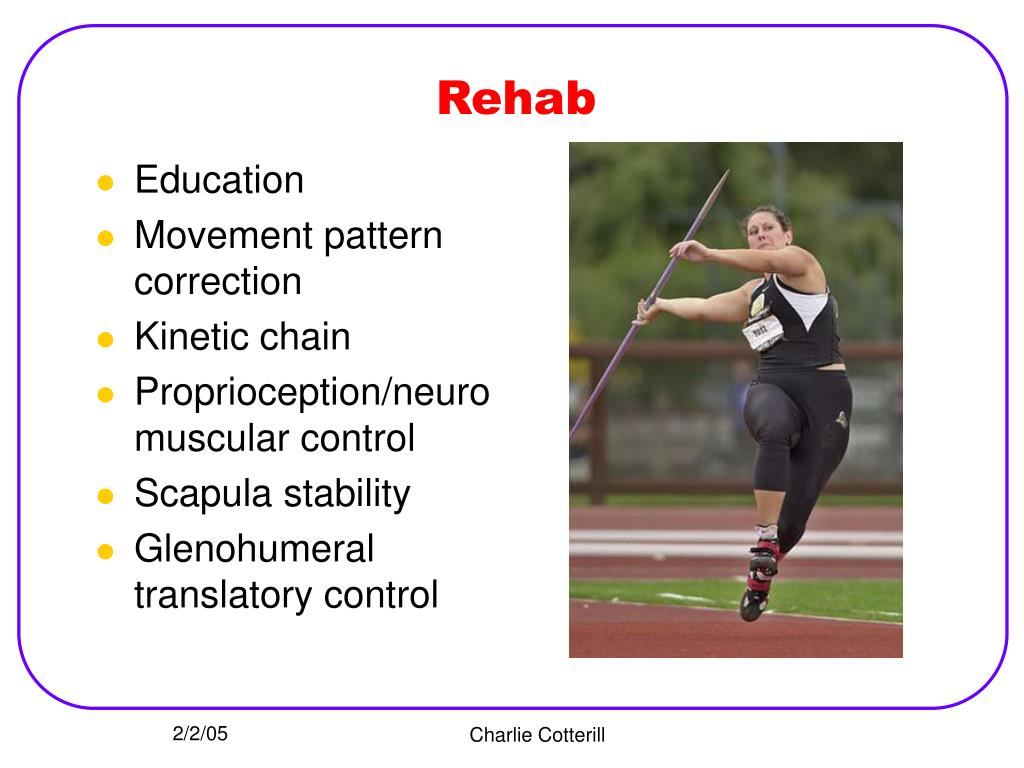 Rehab

- Education
- Movement pattern correction
- Kinetic chain
- Proprioception/neuro muscular control
- Scapula stability
- Glenohumeral translatory control

2/2/05

Charlie Cotterill